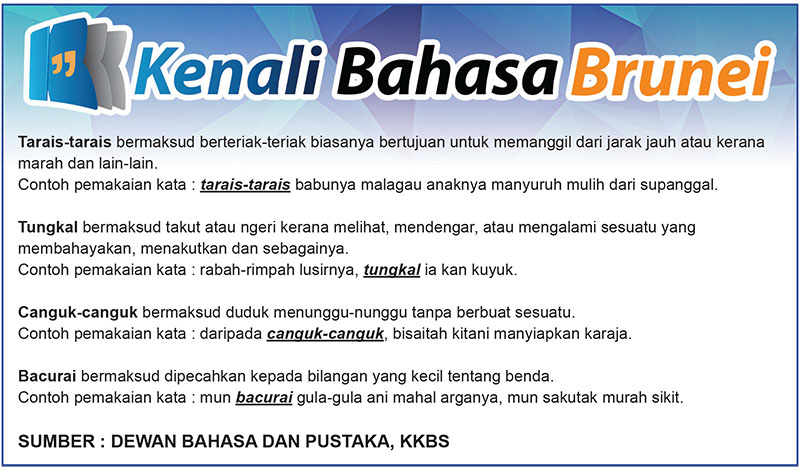 Kenali Bahasa Brunei

Tarais-tarais bermaksud berteriak-teriak biasanya bertujuan untuk memanggil dari jarak jauh atau kerana marah dan lain-lain.
Contoh pemakaian kata : tarais-tarais babunya malagau anaknya manyuruh mulih dari supanggal.

Tungkal bermaksud takut atau ngeri kerana melihat, mendengar, atau mengalami sesuatu yang membahayakan, menakutkan dan sebagainya.
Contoh pemakaian kata : rabah-rimpah lusirnya, tungkal ia kan kuyuk.

Canguk-canguk bermaksud duduk menunggu-nunggu tanpa berbuat sesuatu.
Contoh pemakaian kata : daripada canguk-canguk, bisaitah kitani manyiapkan karaja.

Bacurai bermaksud dipecahkan kepada bilangan yang kecil tentang benda.
Contoh pemakaian kata : mun bacurai gula-gula ani mahal arganya, mun sakutak murah sikit.

SUMBER : DEWAN BAHASA DAN PUSTAKA, KKBS